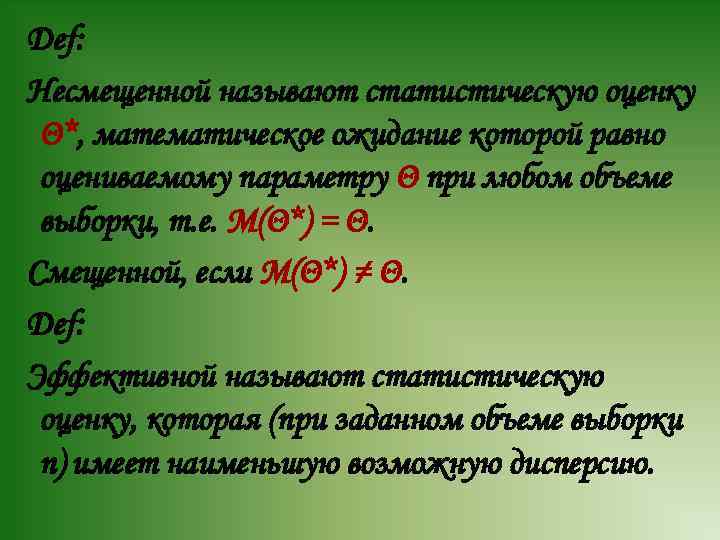 Def:

Несмещенной называют статистическую оценку $\Theta^*$, математическое ожидание которой равно оцениваемому параметру $\Theta$ при любом объеме выборки, т.е. $M(\Theta^*) = \Theta$.

Смещенной, если $M(\Theta^*) \neq \Theta$.

Def:

Эффективной называют статистическую оценку, которая (при заданном объеме выборки n) имеет наименьшую возможную дисперсию.